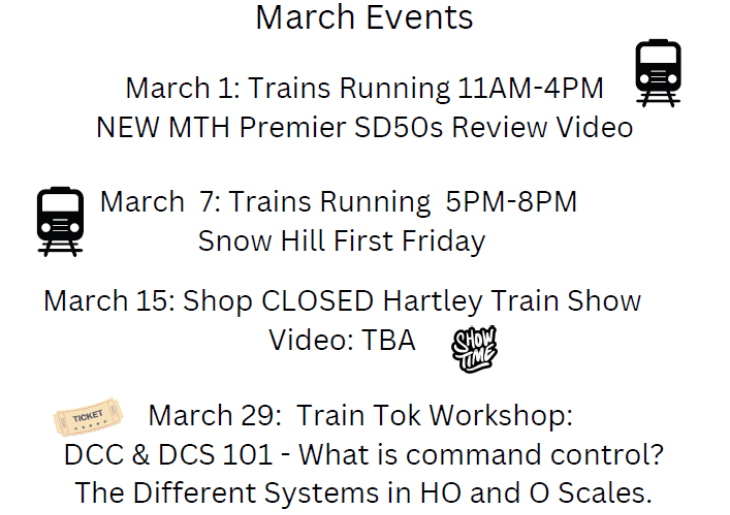 March Events

March 1: Trains Running 11AM-4PM
NEW MTH Premier SD50s Review Video

March 7: Trains Running 5PM-8PM
Snow Hill First Friday

March 15: Shop CLOSED Hartley Train Show
Video: TBA

SHOW TIME

TICKET

March 29: Train Tok Workshop:
DCC & DCS 101 - What is command control?
The Different Systems in HO and O Scales.